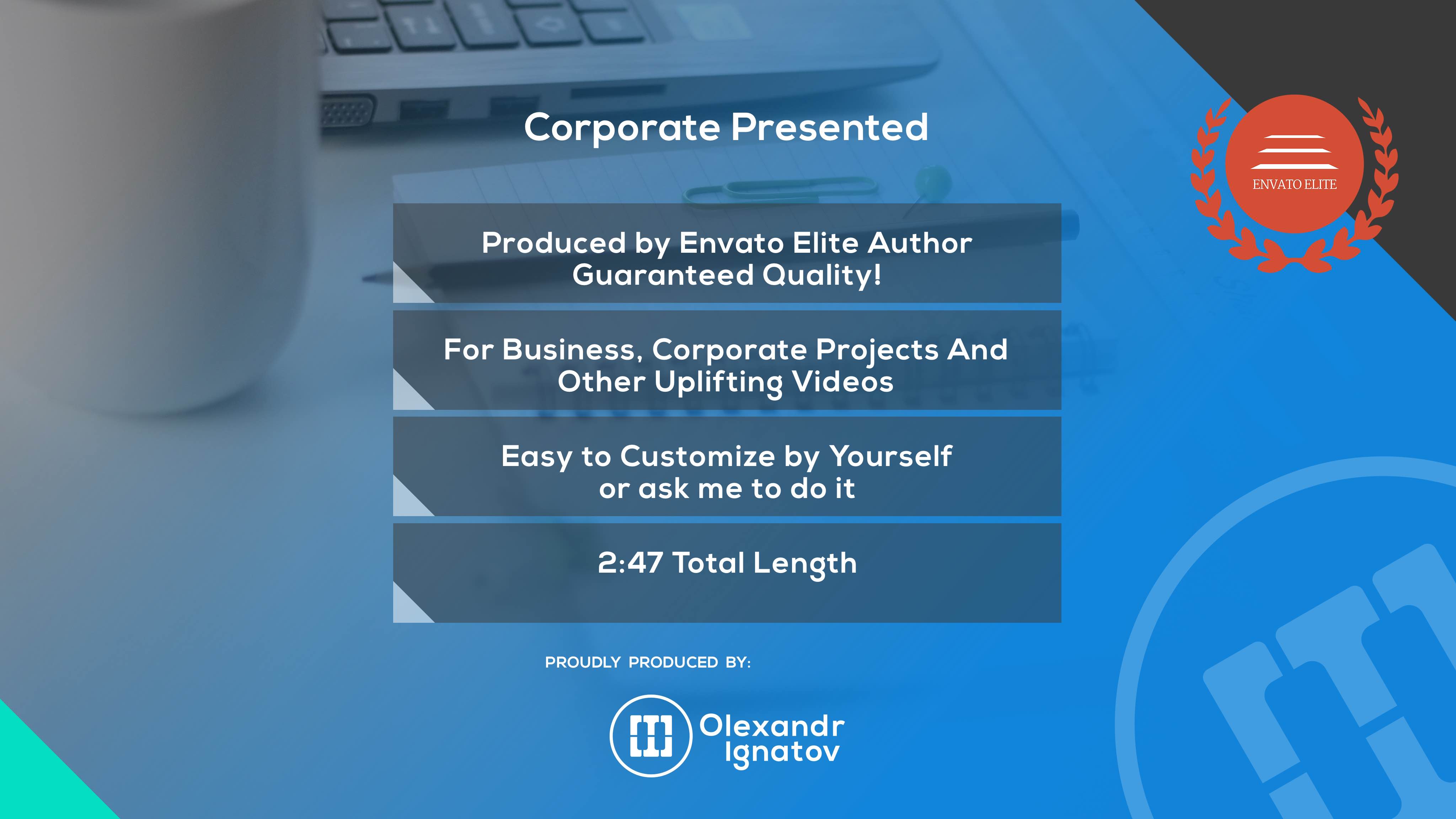 Corporate Presented

ENVATO ELITE

Produced by Envato Elite Author
Guaranteed Quality!

For Business, Corporate Projects And
Other Uplifting Videos

Easy to Customize by Yourself
or ask me to do it

2:47 Total Length

PROUDLY PRODUCED BY:

Olexandr
Ignatov